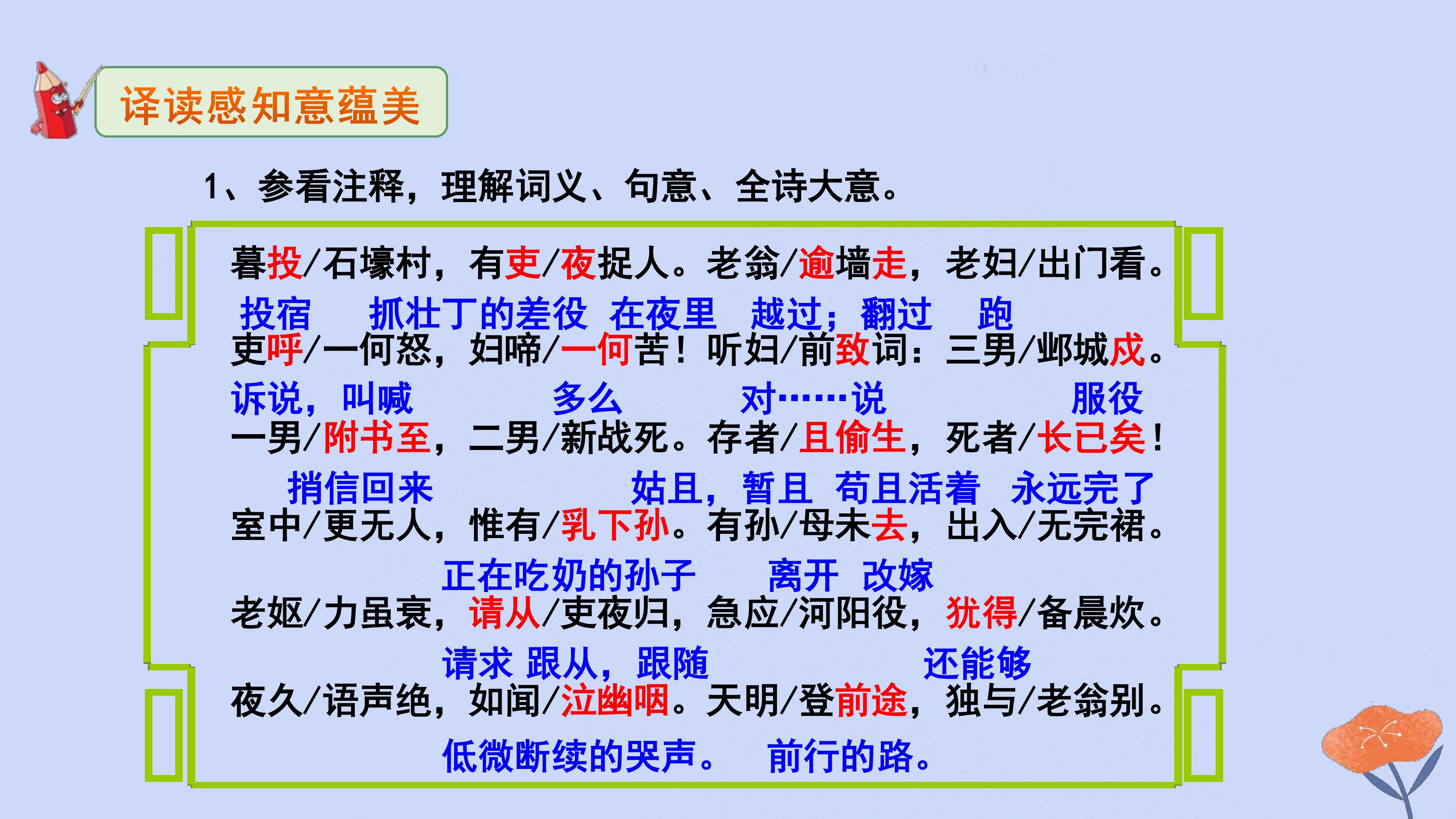 译读感知意蕴美

1、参看注释，理解词义、句意、全诗大意。

暮投/石壕村，有吏/夜捉人。老翁/逾墙走，老妇/出门看。
投宿 抓壮丁的差役 在夜里 越过；翻过 跑
吏呼/一何怒，妇啼/一何苦！听妇/前致词：三男/邺城戍。
诉说，叫喊 多么 对……说 服役
一男/附书至，二男/新战死。存者/且偷生，死者/长已矣！
捎信回来 姑且，暂且 苟且活着 永远完了
室中/更无人，惟有/乳下孙。有孙/母未去，出入/无完裙。
正在吃奶的孙子 离开 改嫁
老妪/力虽衰，请从/吏夜归，急应/河阳役，犹得/备晨炊。
请求 跟从，跟随 还能够
夜久/语声绝，如闻/泣幽咽。天明/登前途，独与/老翁别。
低微断续的哭声。 前行的路。